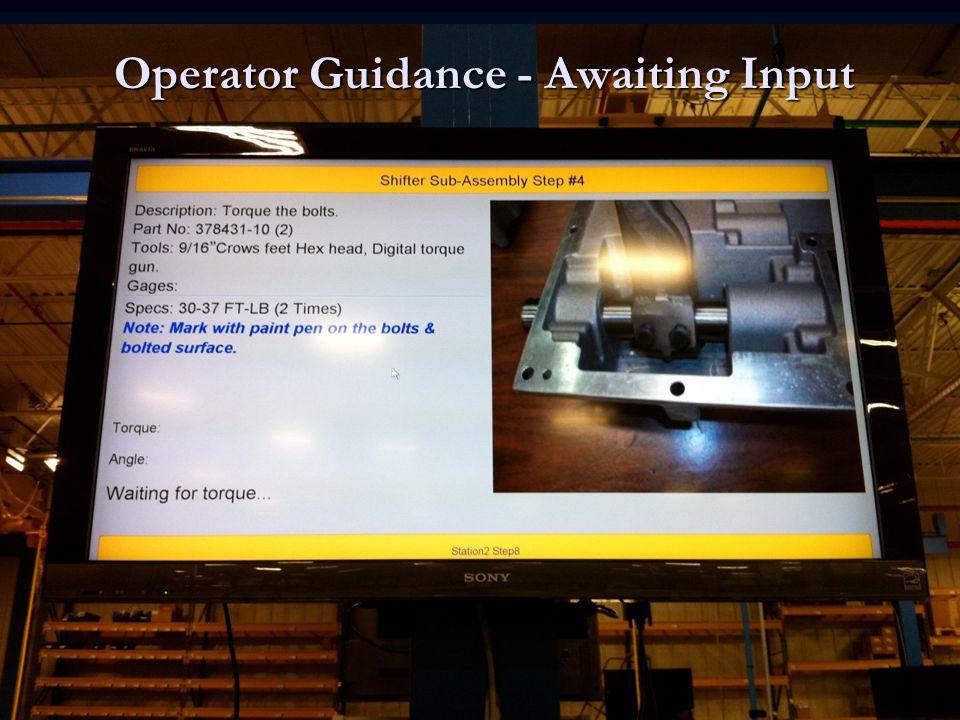 Operator Guidance - Awaiting Input

BRAVIA

Shifter Sub-Assembly Step #4

Description: Torque the bolts.
Part No: 378431-10 (2)
Tools: 9/16"Crows feet Hex head, Digital torque gun.
Gages:
Specs: 30-37 FT-LB (2 Times)
Note: Mark with paint pen on the bolts & bolted surface.

Torque:

Angle:

Waiting for torque...

Station2 Step8

SONY